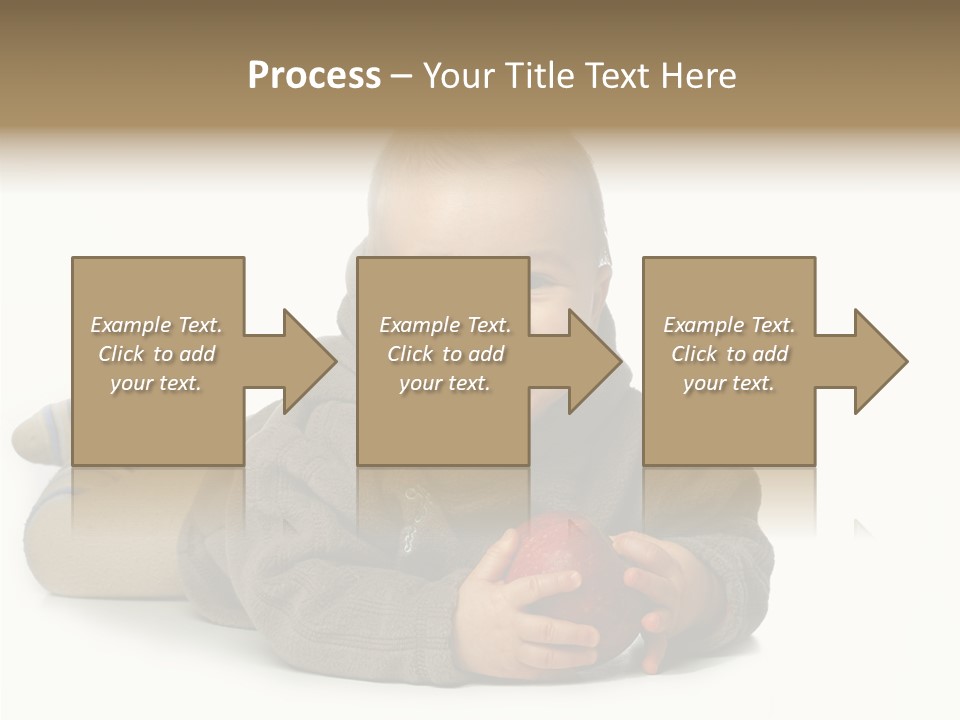 Process – Your Title Text Here

Example Text. Click to add your text.

Example Text. Click to add your text.

Example Text. Click to add your text.